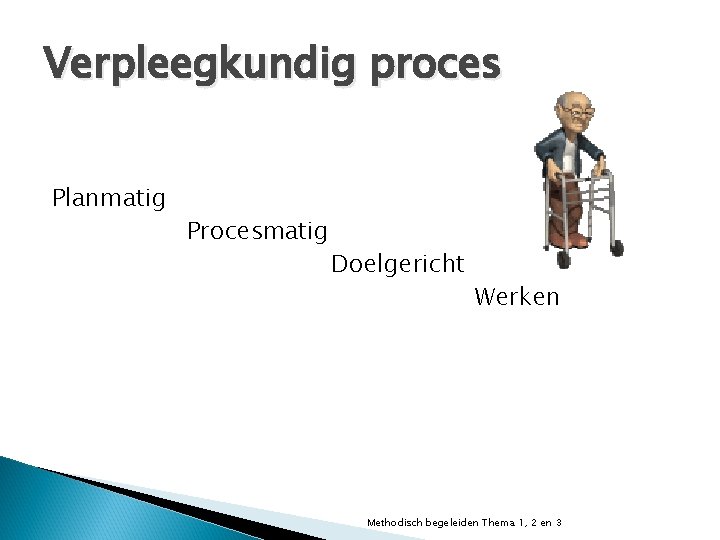 Verpleegkundig proces

Planmatig

Procesmatig

Doelgericht

Werken

Methodisch begeleiden Thema 1, 2 en 3